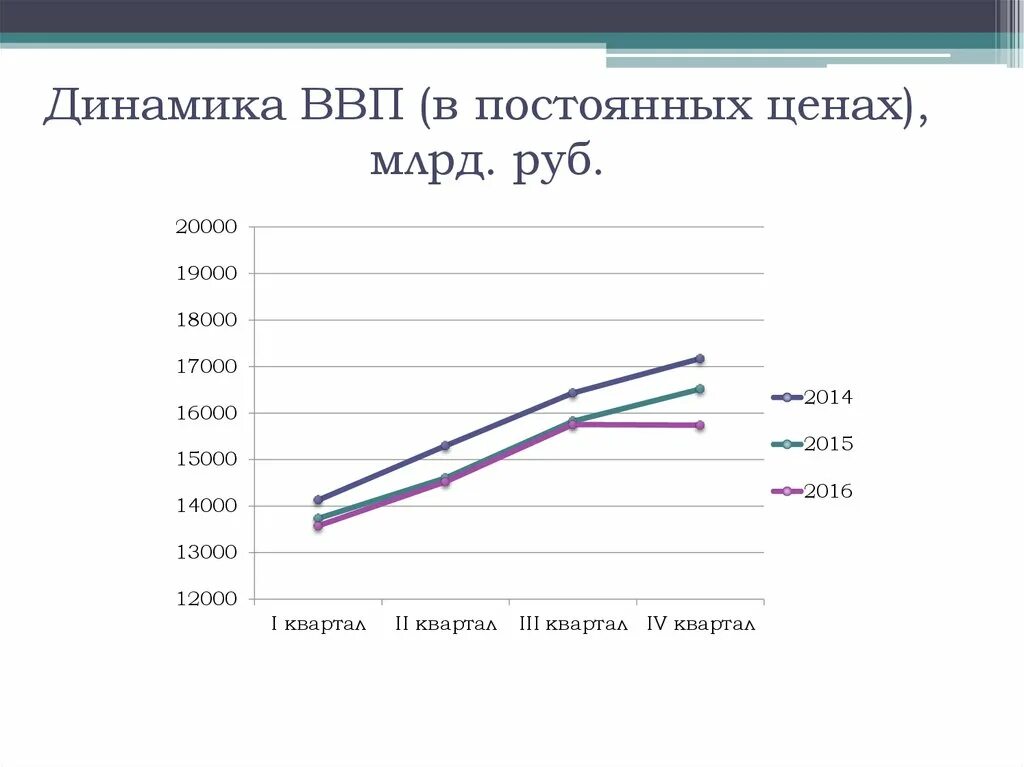 Динамика ВВП (в постоянных ценах), млрд. руб.

20000
19000
18000
17000
16000
15000
14000
13000
12000

I квартал
II квартал
III квартал
IV квартал

2014
2015
2016